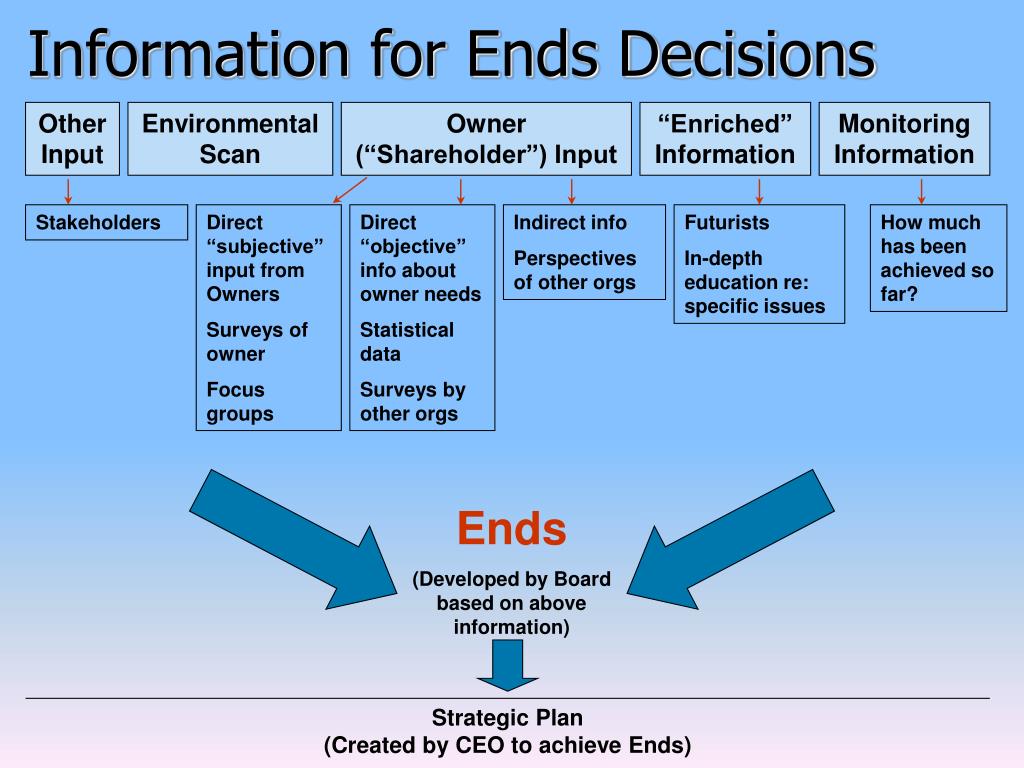 Information for Ends Decisions

Other Input

Environmental Scan

Owner (“Shareholder”) Input

“Enriched” Information

Monitoring Information

Stakeholders

Direct “subjective” input from Owners

Surveys of owner

Focus groups

Direct “objective” info about owner needs

Statistical data

Surveys by other orgs

Indirect info

Perspectives of other orgs

Futurists

In-depth education re: specific issues

How much has been achieved so far?

Ends

(Developed by Board based on above information)

Strategic Plan
(Created by CEO to achieve Ends)